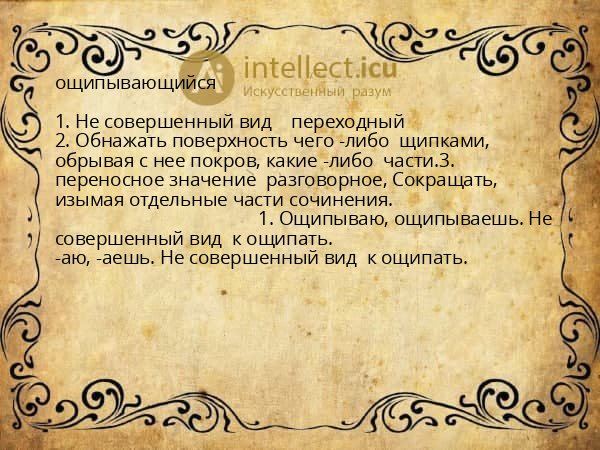 intellect.icu
Искусственный разум

ощипывающийся

1. Не совершенный вид переходный
2. Обнажать поверхность чего -либо щипками, обрывая с нее покров, какие -либо части.3. переносное значение разговорное, Сокращать, изымая отдельные части сочинения.
1. Ощипываю, ощипываешь. Не совершенный вид к ощипать.
-аю, -аешь. Не совершенный вид к ощипать.